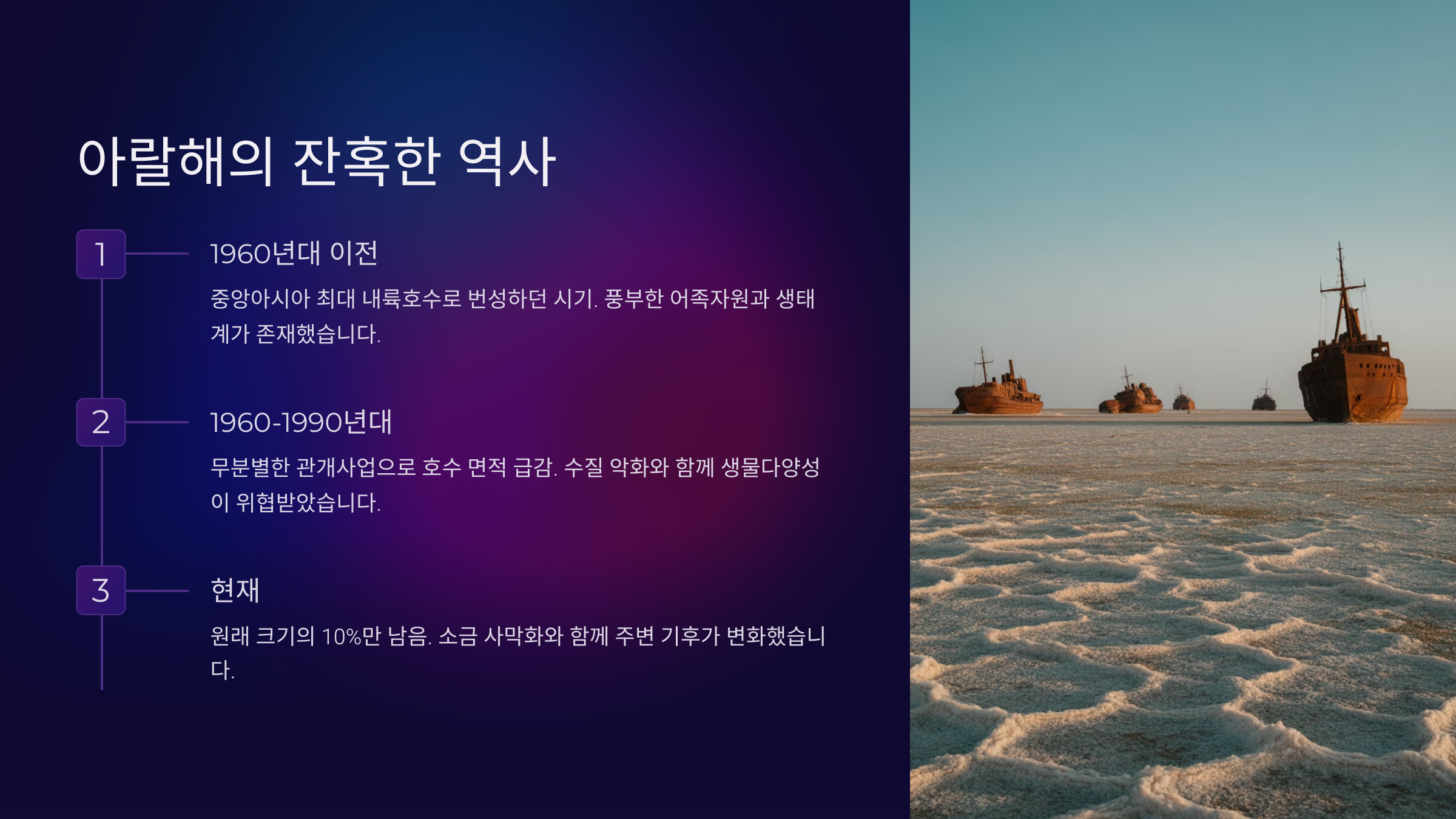 아랄해의 잔혹한 역사

1

1960년대 이전

중앙아시아 최대 내륙호수로 번성하던 시기. 풍부한 어족자원과 생태계가 존재했습니다.

2

1960-1990년대

무분별한 관개사업으로 호수 면적 급감. 수질 악화와 함께 생물다양성이 위협받았습니다.

3

현재

원래 크기의 10%만 남음. 소금 사막화와 함께 주변 기후가 변화했습니다.